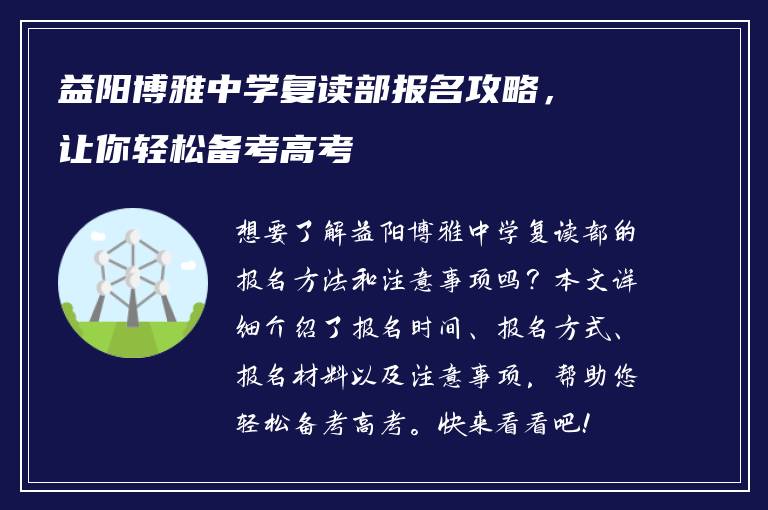 益阳博雅中学复读部报名攻略，让你轻松备考高考

想要了解益阳博雅中学复读部的报名方法和注意事项吗？本文详细介绍了报名时间、报名方式、报名材料以及注意事项，帮助您轻松备考高考。快来看看吧！